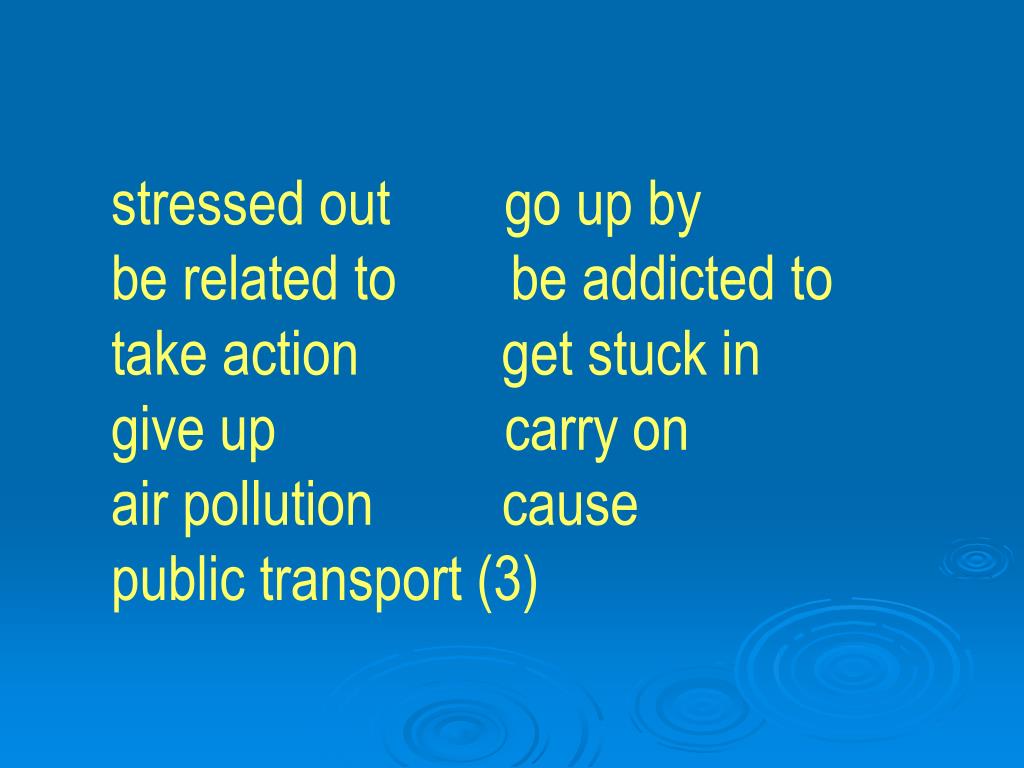 stressed out go up by
be related to be addicted to
take action get stuck in
give up carry on
air pollution cause
public transport (3)